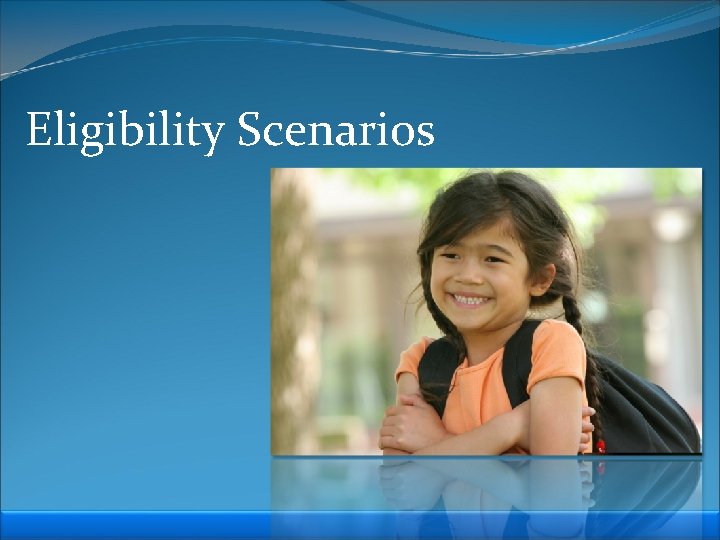 Eligibility Scenarios